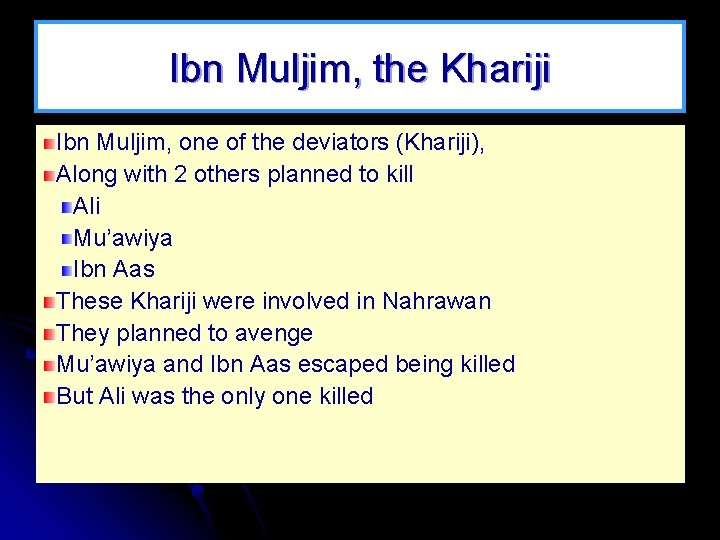 Ibn Muljim, the Khariji

Ibn Muljim, one of the deviators (Khariji),
Along with 2 others planned to kill
Ali
Mu'awiya
Ibn Aas
These Khariji were involved in Nahrawan
They planned to avenge
Mu'awiya and Ibn Aas escaped being killed
But Ali was the only one killed